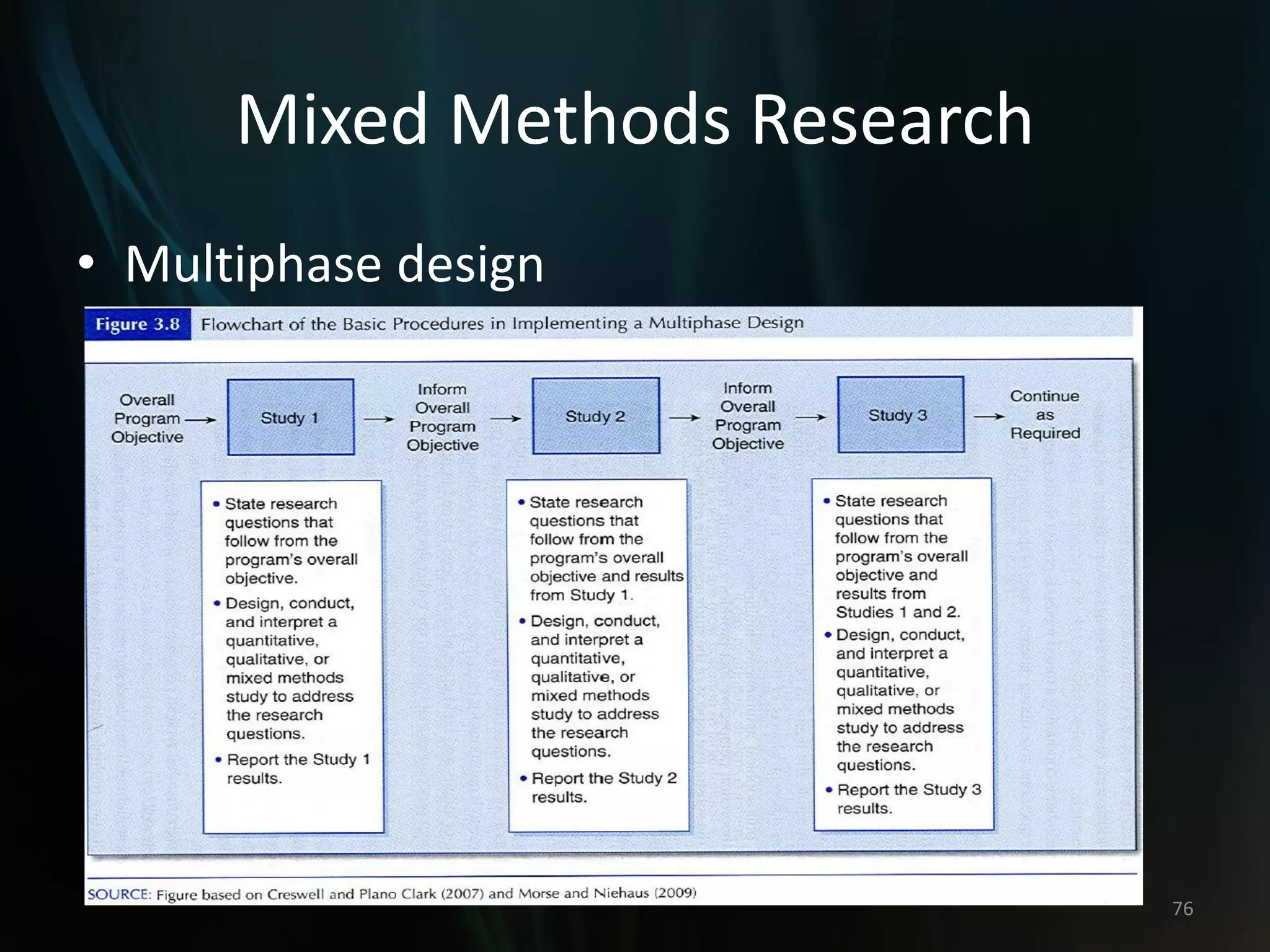 Mixed Methods Research

• Multiphase design

Figure 3.8 Flowchart of the Basic Procedures in Implementing a Multiphase Design

Overall Program Objective → Study 1 → Inform Overall Program Objective → Study 2 → Inform Overall Program Objective → Study 3 → Continue as Required

• State research questions that follow from the program's overall objective.
• Design, conduct, and interpret a quantitative, qualitative, or mixed methods study to address the research questions.
• Report the Study 1 results.

• State research questions that follow from the program's overall objective and results from Study 1.
• Design, conduct, and interpret a quantitative, qualitative, or mixed methods study to address the research questions.
• Report the Study 2 results.

• State research questions that follow from the program's overall objective and results from Studies 1 and 2.
• Design, conduct, and interpret a quantitative, qualitative, or mixed methods study to address the research questions.
• Report the Study 3 results.

SOURCE: Figure based on Creswell and Plano Clark (2007) and Morse and Niehaus (2009)

76